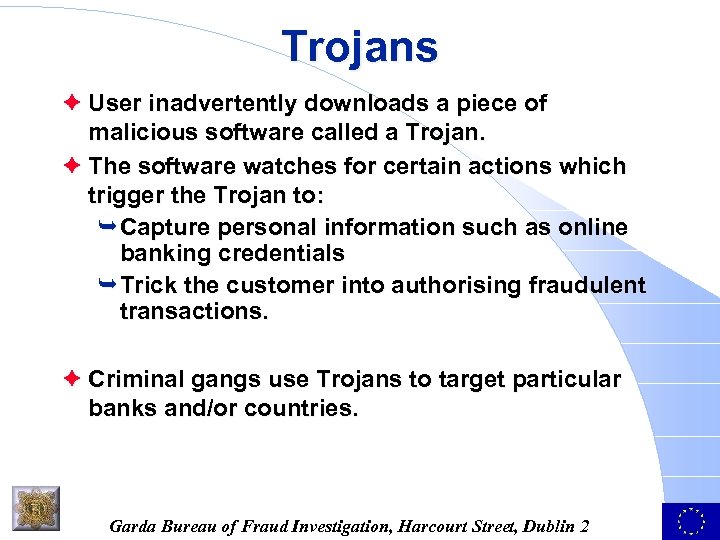 Trojans

User inadvertently downloads a piece of malicious software called a Trojan.

The software watches for certain actions which trigger the Trojan to:

Capture personal information such as online banking credentials

Trick the customer into authorising fraudulent transactions.

Criminal gangs use Trojans to target particular banks and/or countries.

Garda Bureau of Fraud Investigation, Harcourt Street, Dublin 2